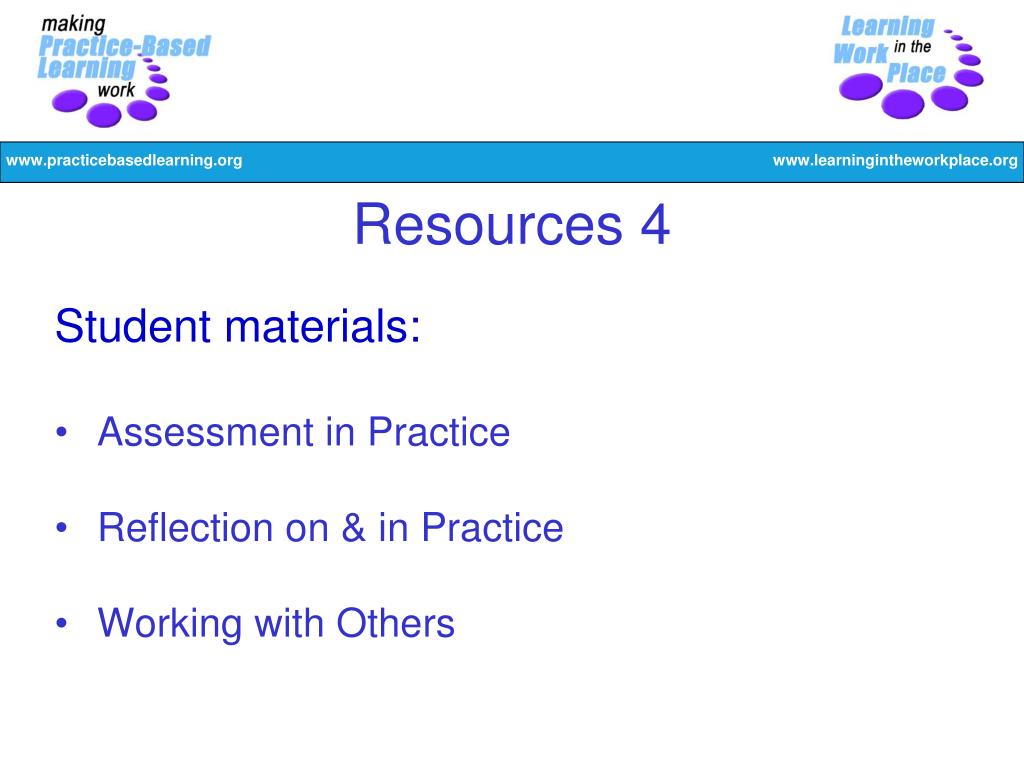 making
Practice-Based
Learning
work

Learning
in the
Work
Place

www.practicebasedlearning.org

www.learningintheworkplace.org

Resources 4

Student materials:

• Assessment in Practice

• Reflection on & in Practice

• Working with Others